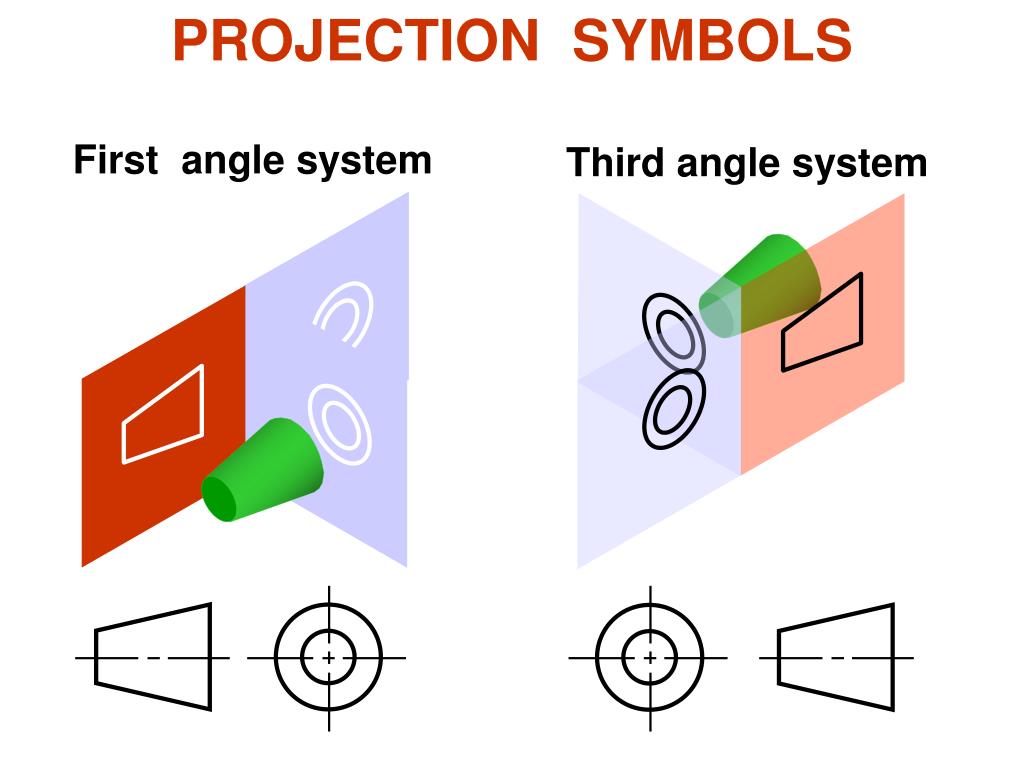 PROJECTION SYMBOLS

First angle system

Third angle system